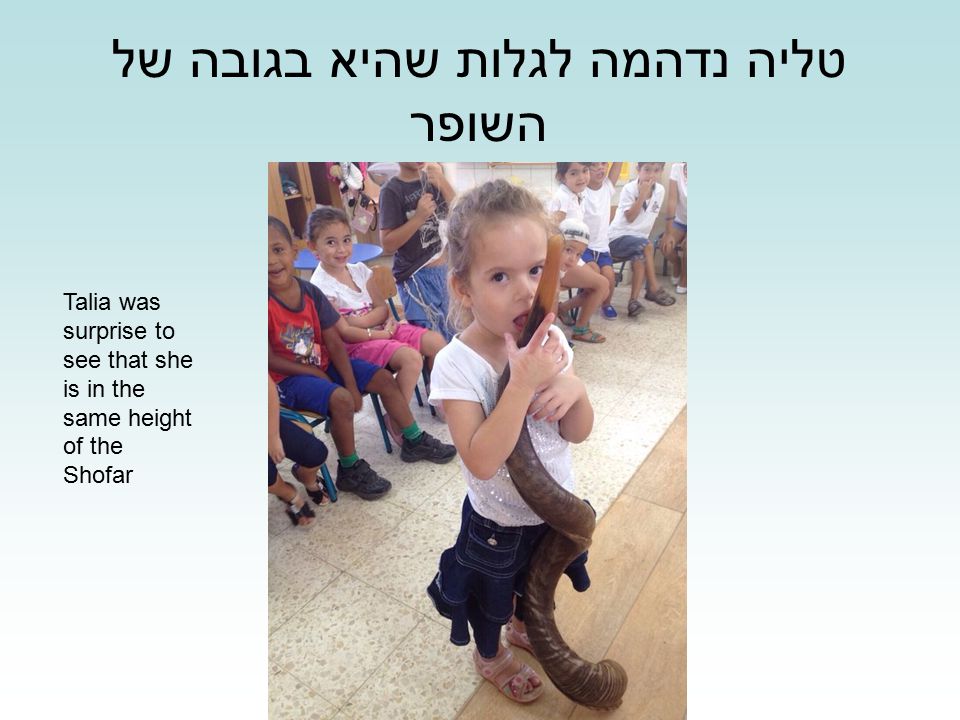 טליה נדהמה לגלות שהיא בגובה של השופר

Talia was surprise to see that she is in the same height of the Shofar